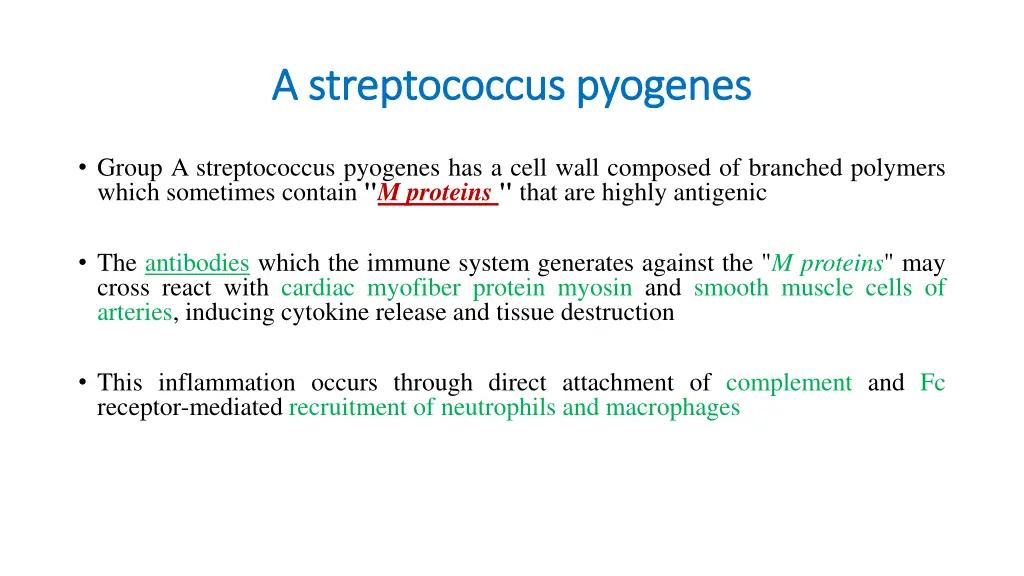 A streptococcus pyogenes

• Group A streptococcus pyogenes has a cell wall composed of branched polymers which sometimes contain "M proteins " that are highly antigenic

• The antibodies which the immune system generates against the "M proteins" may cross react with cardiac myofiber protein myosin and smooth muscle cells of arteries, inducing cytokine release and tissue destruction

• This inflammation occurs through direct attachment of complement and Fc receptor-mediated recruitment of neutrophils and macrophages